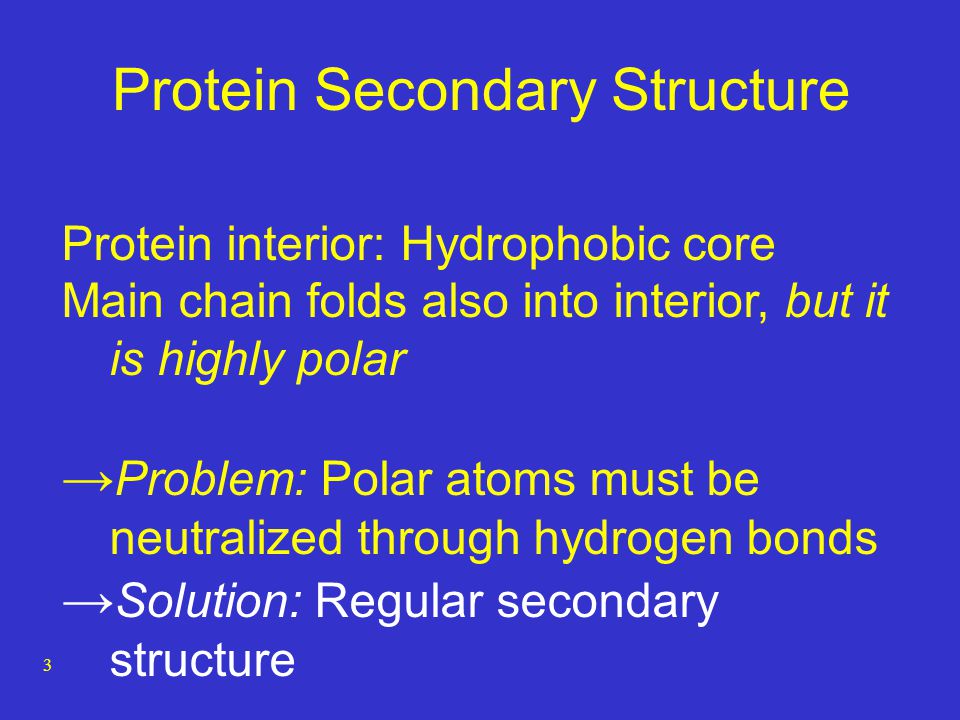 Protein Secondary Structure

Protein interior: Hydrophobic core
Main chain folds also into interior, but it is highly polar

→Problem: Polar atoms must be neutralized through hydrogen bonds
→Solution: Regular secondary structure

3